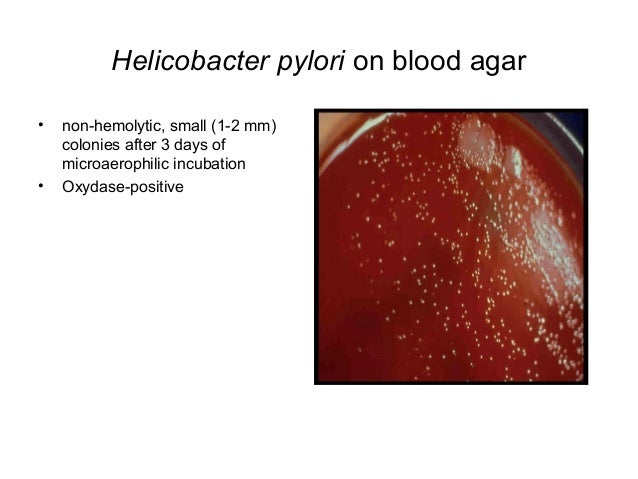 Helicobacter pylori on blood agar

• non-hemolytic, small (1-2 mm) colonies after 3 days of microaerophilic incubation
• Oxydase-positive